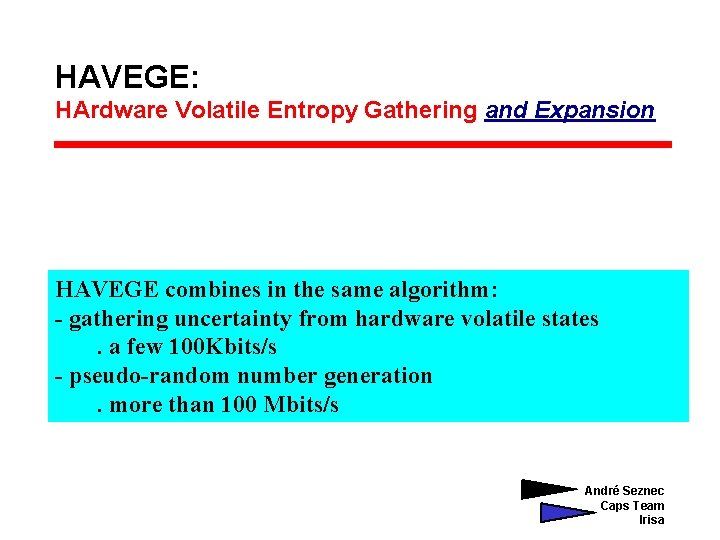 HAVEGE:
HArdware Volatile Entropy Gathering and Expansion

HAVEGE combines in the same algorithm:
- gathering uncertainty from hardware volatile states
. a few 100Kbits/s
- pseudo-random number generation
. more than 100 Mbits/s

André Seznec
Caps Team
Irisa